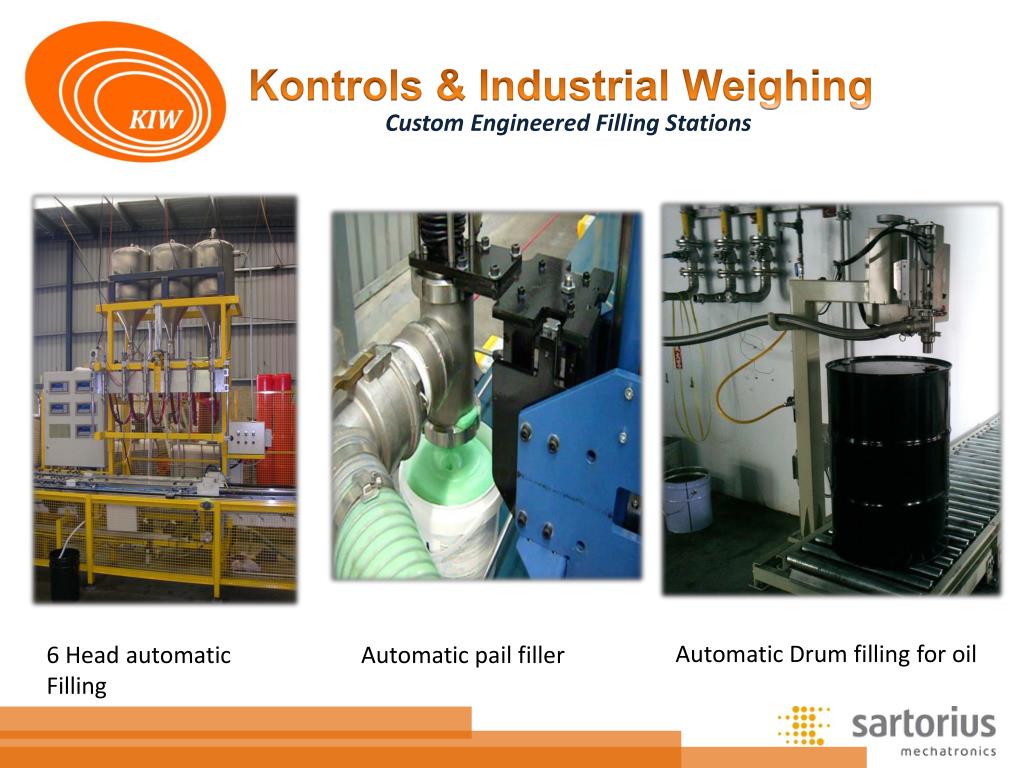 KIW

Kontrols & Industrial Weighing
Custom Engineered Filling Stations

6 Head automatic Filling

Automatic pail filler

Automatic Drum filling for oil

sartorius
mechatronics